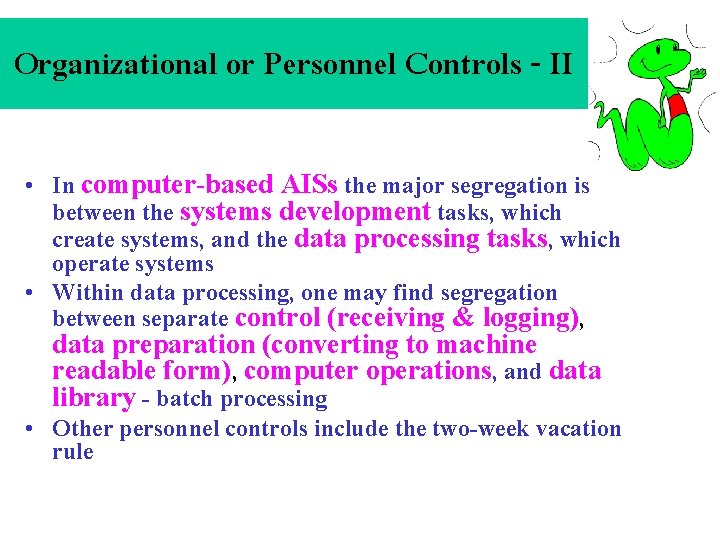 Organizational or Personnel Controls - II

• In computer-based AISs the major segregation is between the systems development tasks, which create systems, and the data processing tasks, which operate systems
• Within data processing, one may find segregation between separate control (receiving & logging), data preparation (converting to machine readable form), computer operations, and data library - batch processing
• Other personnel controls include the two-week vacation rule